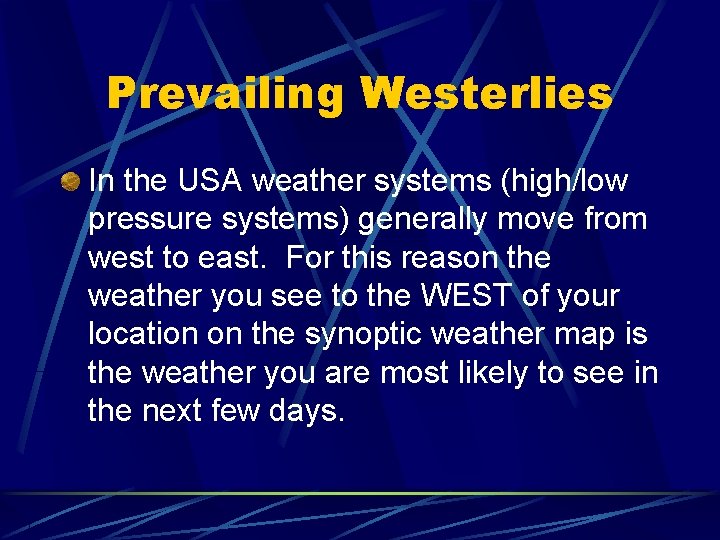 Prevailing Westerlies

In the USA weather systems (high/low pressure systems) generally move from west to east.  For this reason the weather you see to the WEST of your location on the synoptic weather map is the weather you are most likely to see in the next few days.